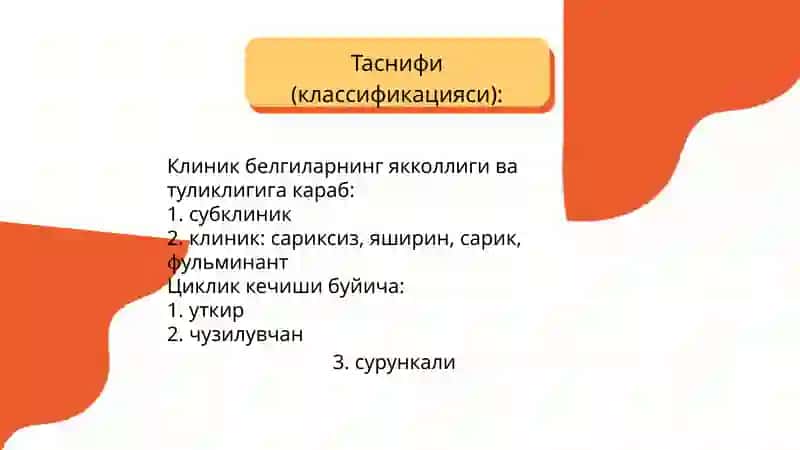 Таснифи (классификацияси):

Клиник белгиларнинг якколлиги ва туликлигига караб:
1. субклиник
2. клиник: сариксиз, яширин, сарик, фульминант
Циклик кечиши буйича:
1. уткир
2. чузилувчан
3. сурункали